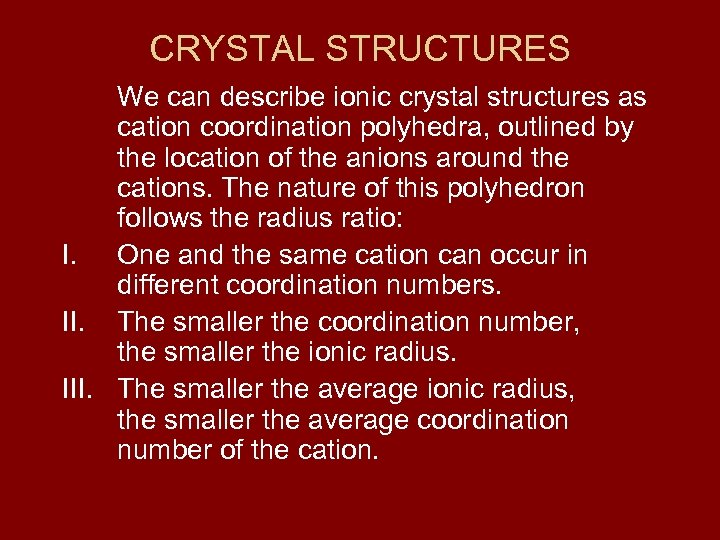 CRYSTAL STRUCTURES

We can describe ionic crystal structures as cation coordination polyhedra, outlined by the location of the anions around the cations. The nature of this polyhedron follows the radius ratio:

I. One and the same cation can occur in different coordination numbers.

II. The smaller the coordination number, the smaller the ionic radius.

III. The smaller the average ionic radius, the smaller the average coordination number of the cation.